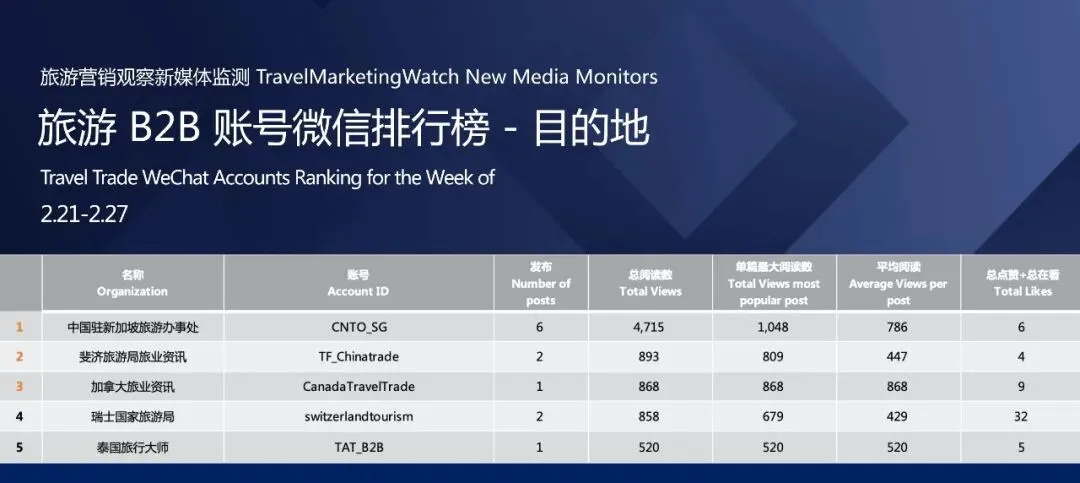 旅游营销观察新媒体监测 TravelMarketingWatch New Media Monitors

旅游 B2B 账号微信排行榜 - 目的地

Travel Trade WeChat Accounts Ranking for the Week of
2.21-2.27

| | 名称 Organization | 账号 Account ID | 发布 Number of posts | 总阅读数 Total Views | 单篇最大阅读数 Total Views most popular post | 平均阅读 Average Views per post | 总点赞+总在看 Total Likes |
|---|---|---|---|---|---|---|---|
| 1 | 中国驻新加坡旅游办事处 | CNTO_SG | 6 | 4,715 | 1,048 | 786 | 6 |
| 2 | 斐济旅游局旅业资讯 | TF_Chinatrade | 2 | 893 | 809 | 447 | 4 |
| 3 | 加拿大旅业资讯 | CanadaTravelTrade | 1 | 868 | 868 | 868 | 9 |
| 4 | 瑞士国家旅游局 | switzerlandtourism | 2 | 858 | 679 | 429 | 32 |
| 5 | 泰国旅行大师 | TAT_B2B | 1 | 520 | 520 | 520 | 5 |